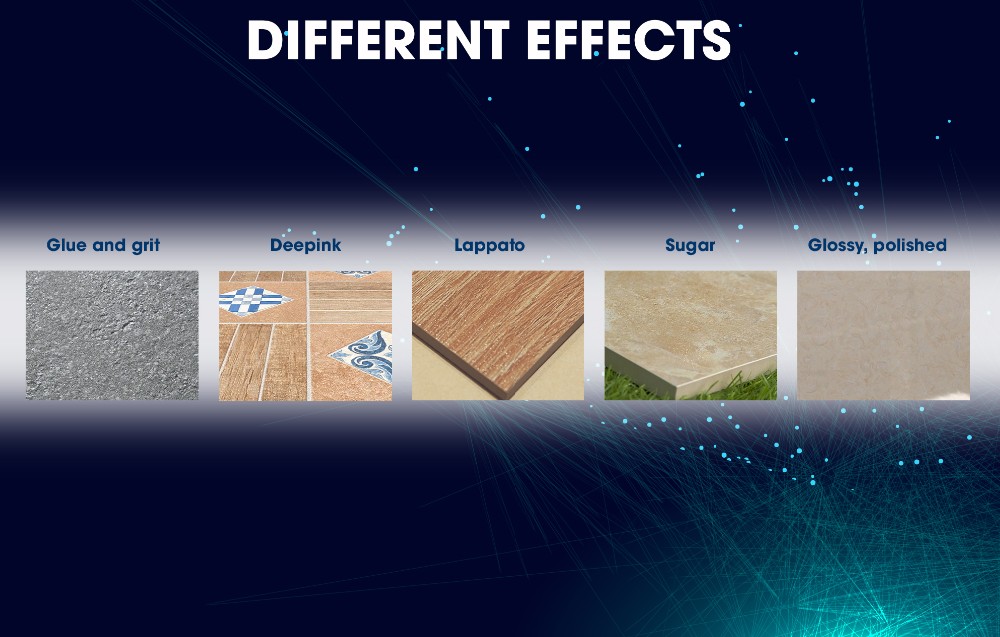 DIFFERENT EFFECTS

Glue and grit

Deepink

Lappato

Sugar

Glossy, polished